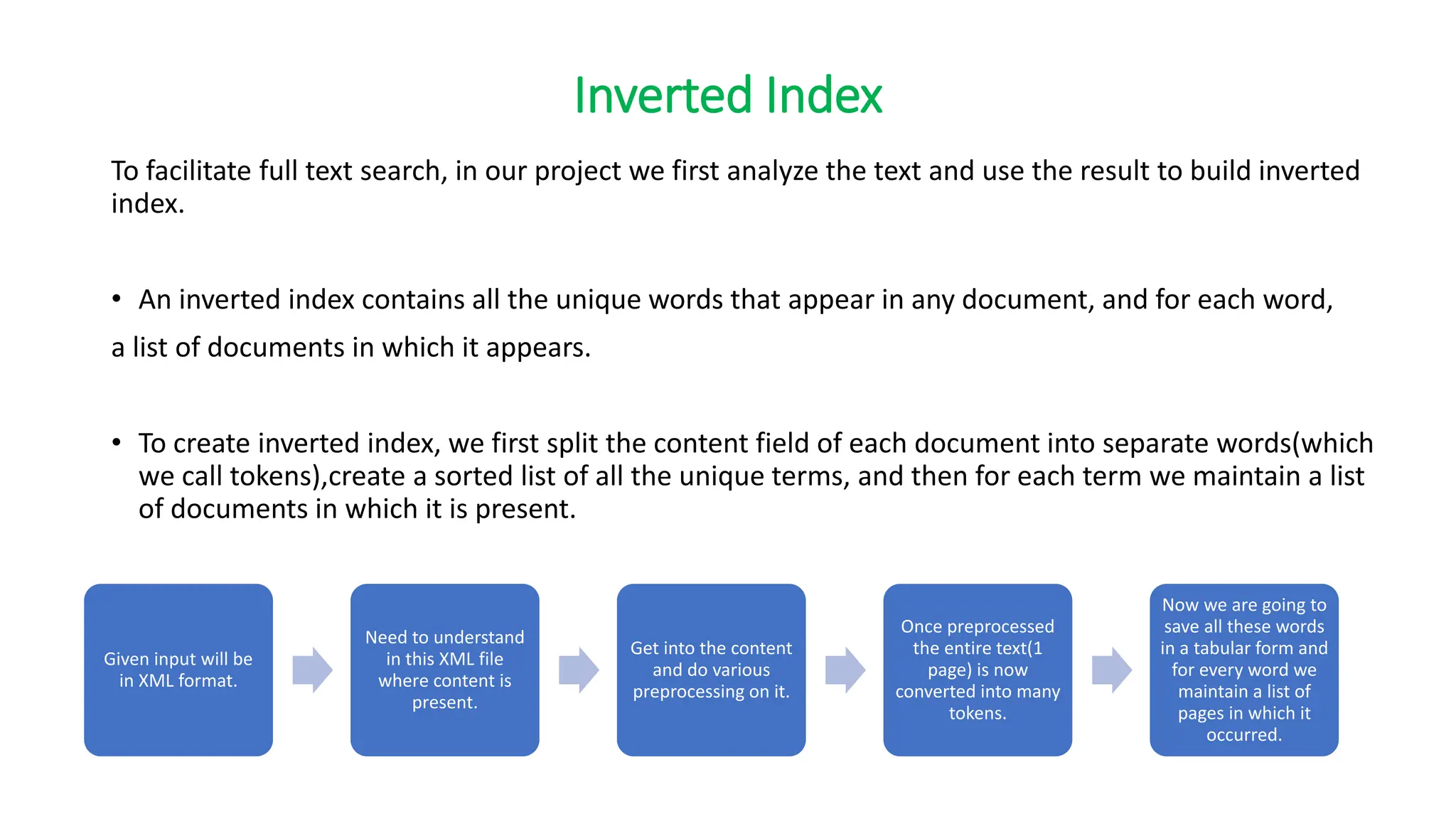 Inverted Index

To facilitate full text search, in our project we first analyze the text and use the result to build inverted index.

• An inverted index contains all the unique words that appear in any document, and for each word,

a list of documents in which it appears.

• To create inverted index, we first split the content field of each document into separate words(which we call tokens),create a sorted list of all the unique terms, and then for each term we maintain a list of documents in which it is present.

Given input will be in XML format.

Need to understand in this XML file where content is present.

Get into the content and do various preprocessing on it.

Once preprocessed the entire text(1 page) is now converted into many tokens.

Now we are going to save all these words in a tabular form and for every word we maintain a list of pages in which it occurred.